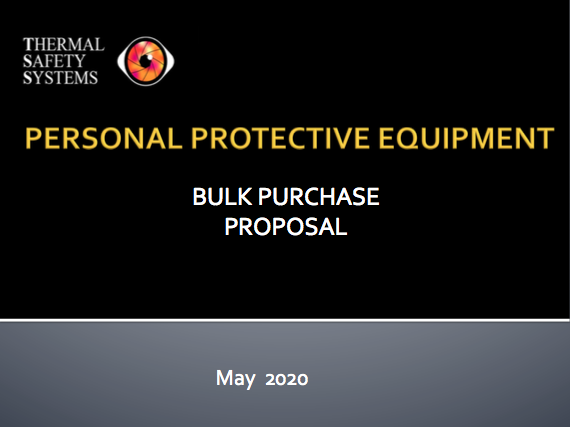 THERMAL
SAFETY
SYSTEMS

PERSONAL PROTECTIVE EQUIPMENT

BULK PURCHASE
PROPOSAL

May 2020